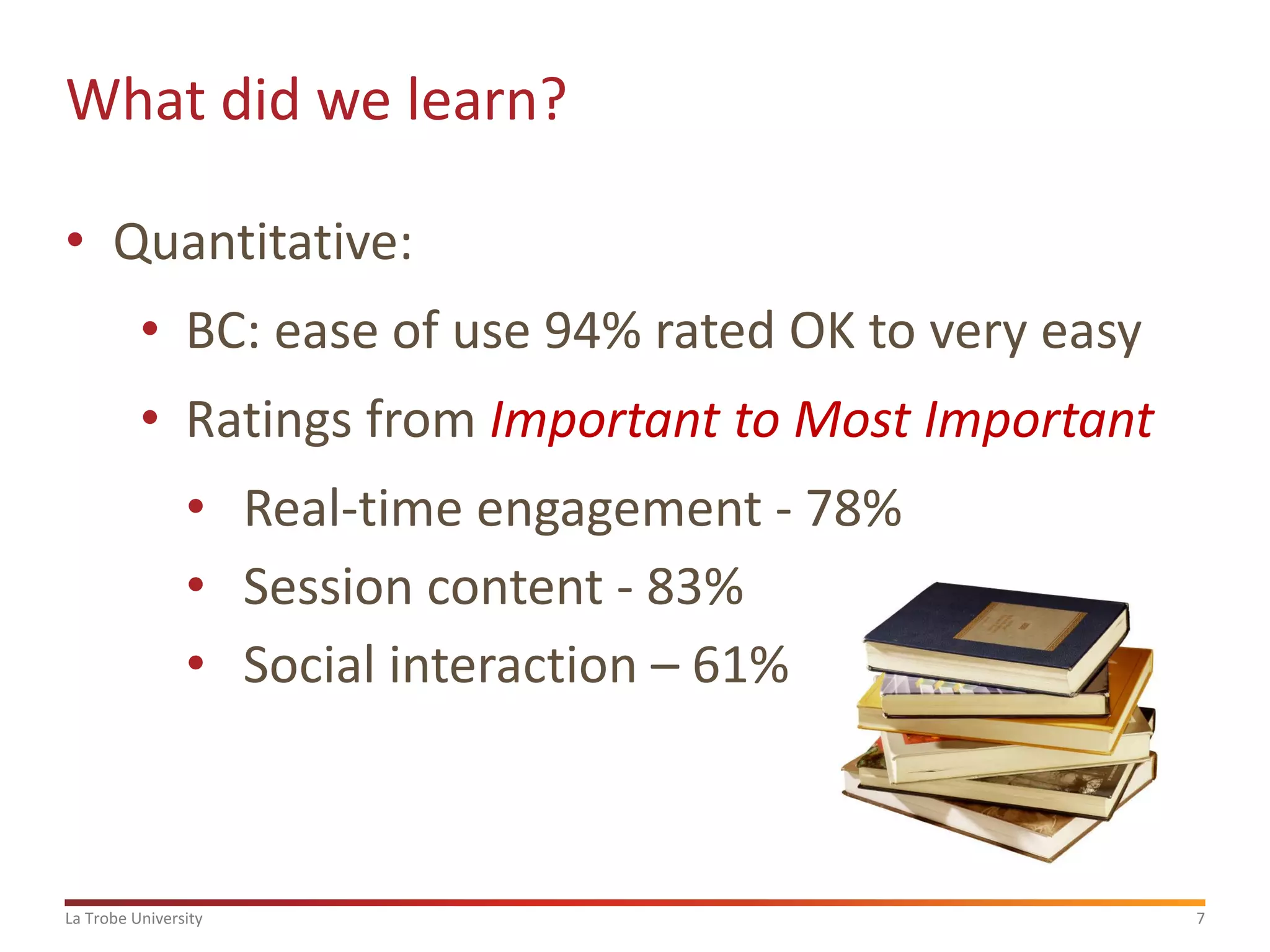 What did we learn?

• Quantitative:
  • BC: ease of use 94% rated OK to very easy
  • Ratings from Important to Most Important
    • Real-time engagement - 78%
    • Session content - 83%
    • Social interaction – 61%

La Trobe University

7